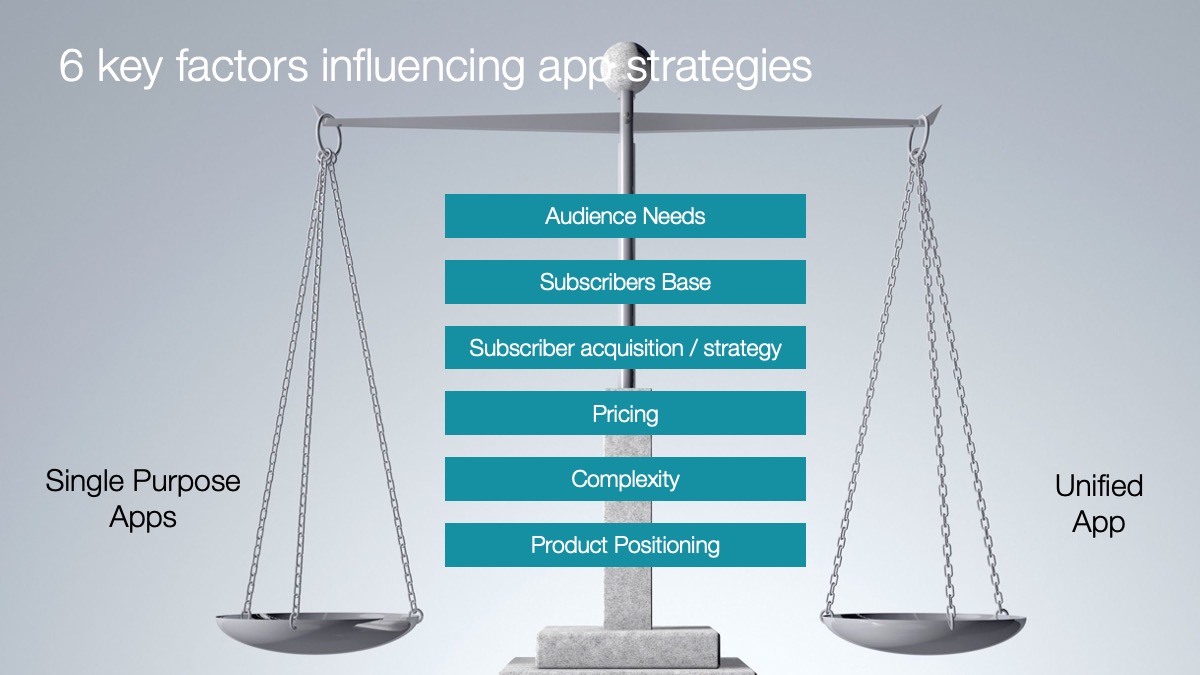 6 key factors influencing app strategies

Audience Needs

Subscribers Base

Subscriber acquisition / strategy

Pricing

Complexity

Product Positioning

Single Purpose Apps

Unified App